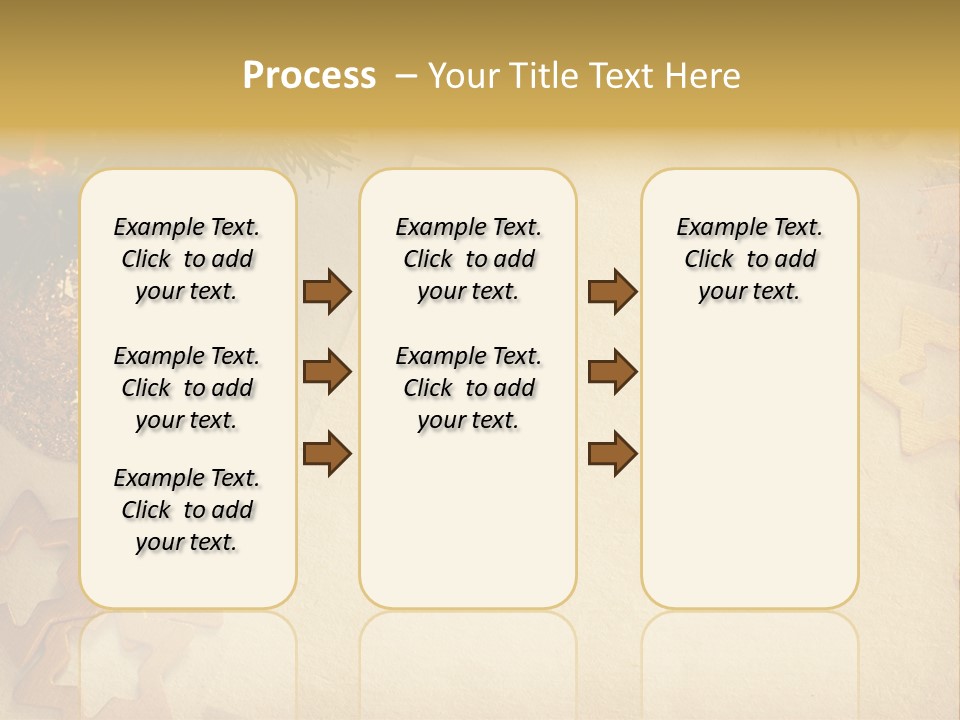 Process – Your Title Text Here

Example Text. Click to add your text.

Example Text. Click to add your text.

Example Text. Click to add your text.

Example Text. Click to add your text.

Example Text. Click to add your text.

Example Text. Click to add your text.